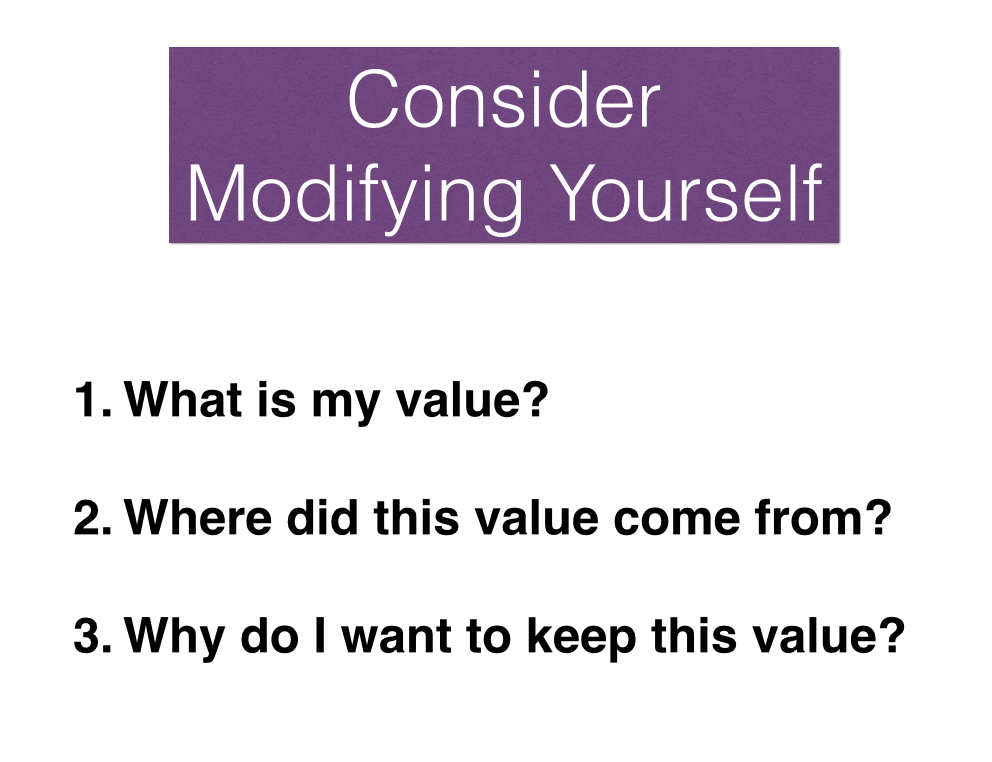 Consider
Modifying Yourself

1. What is my value?

2. Where did this value come from?

3. Why do I want to keep this value?